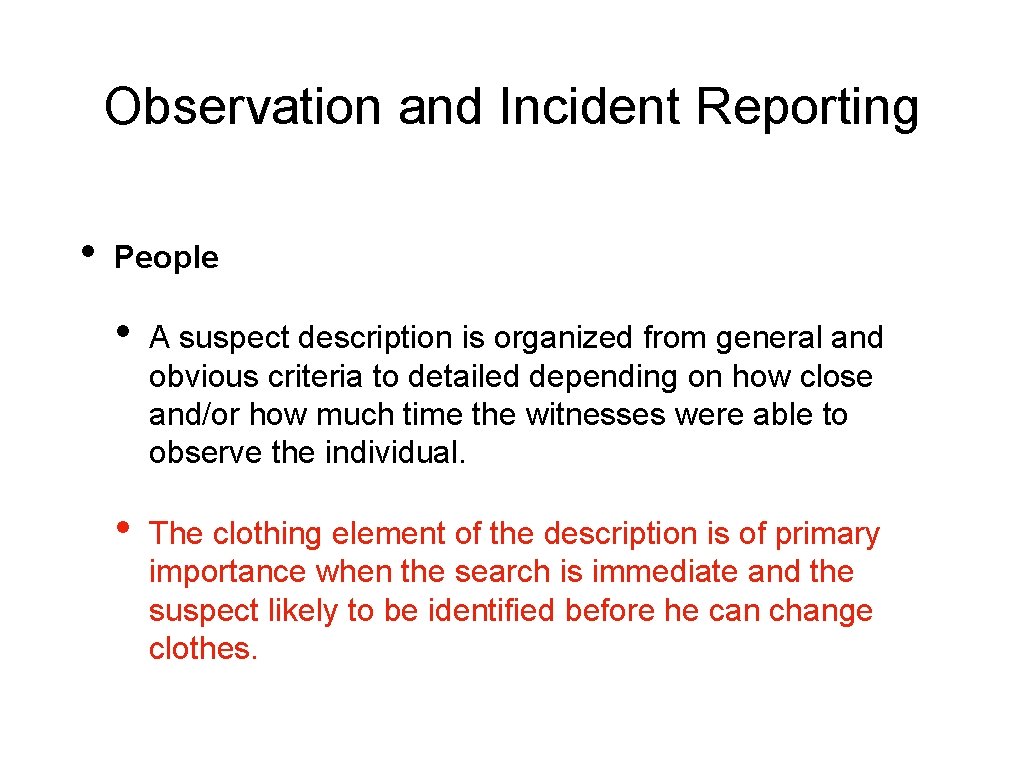 Observation and Incident Reporting

• People

• A suspect description is organized from general and obvious criteria to detailed depending on how close and/or how much time the witnesses were able to observe the individual.

• The clothing element of the description is of primary importance when the search is immediate and the suspect likely to be identified before he can change clothes.